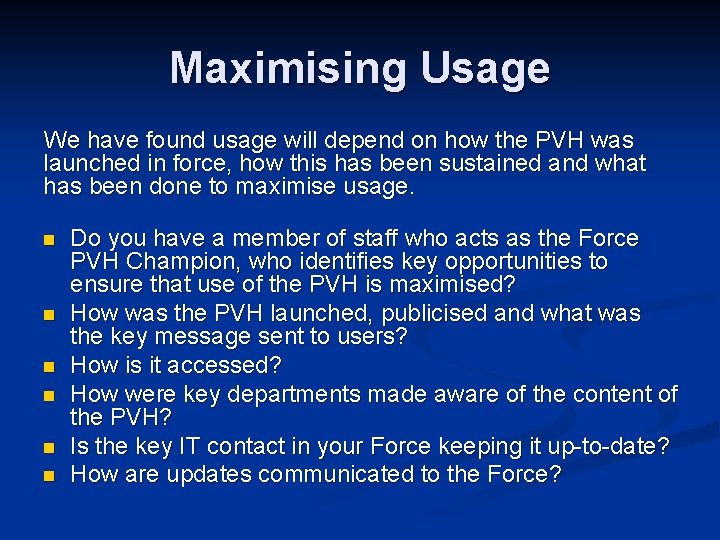 Maximising Usage

We have found usage will depend on how the PVH was launched in force, how this has been sustained and what has been done to maximise usage.

• Do you have a member of staff who acts as the Force PVH Champion, who identifies key opportunities to ensure that use of the PVH is maximised?
• How was the PVH launched, publicised and what was the key message sent to users?
• How is it accessed?
• How were key departments made aware of the content of the PVH?
• Is the key IT contact in your Force keeping it up-to-date?
• How are updates communicated to the Force?